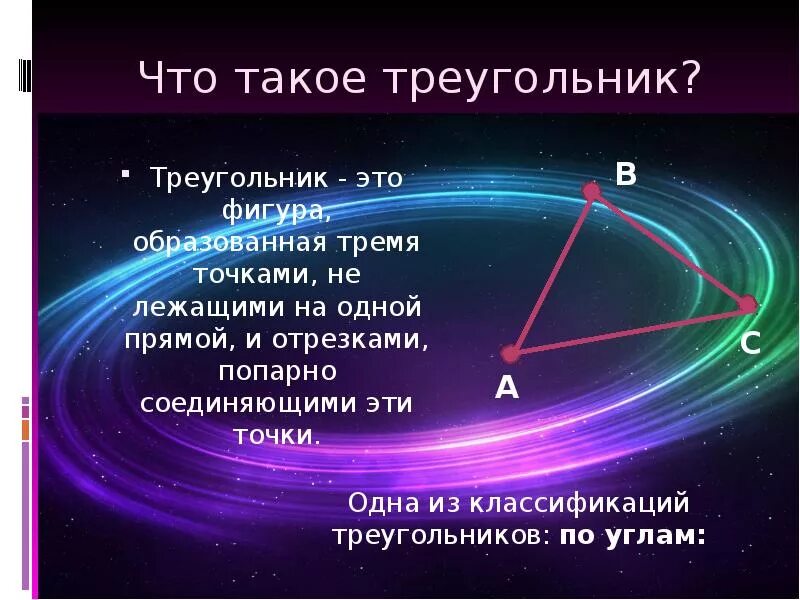 Что такое треугольник?

Треугольник - это фигура, образованная тремя точками, не лежащими на одной прямой, и отрезками, попарно соединяющими эти точки.

B

C

A

Одна из классификаций треугольников: по углам: